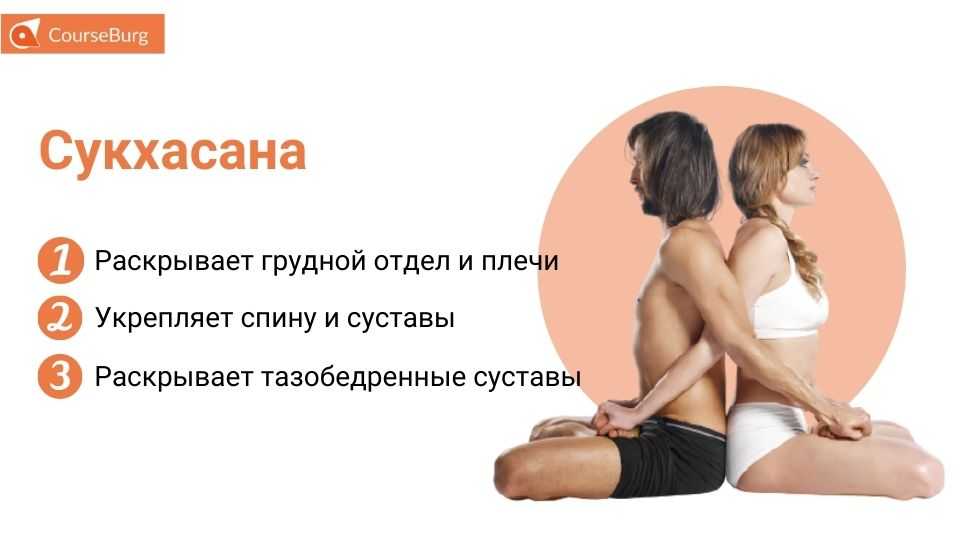 CourseBurg

Сукхасана

1 Раскрывает грудной отдел и плечи

2 Укрепляет спину и суставы

3 Раскрывает тазобедренные суставы